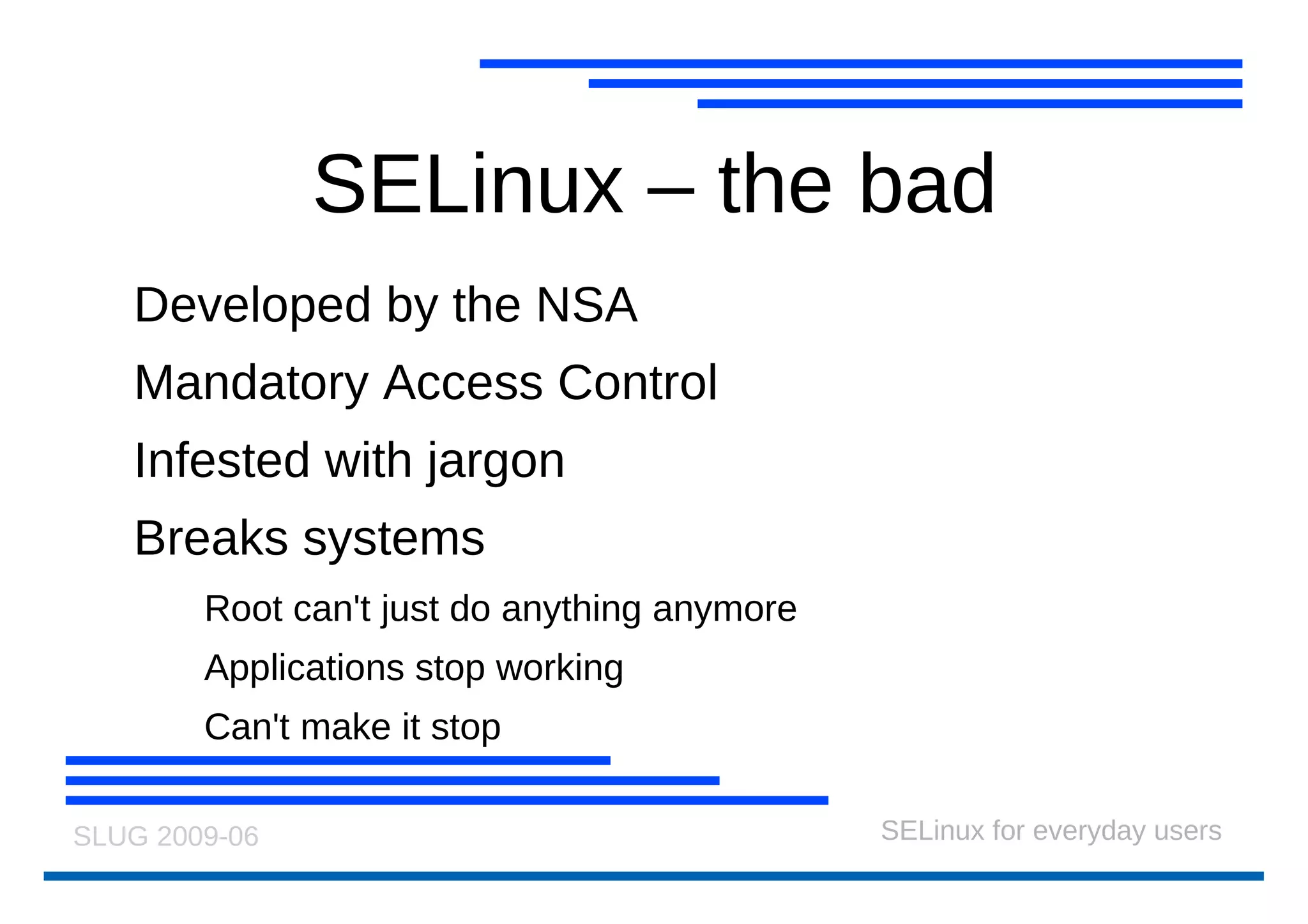 SELinux – the bad

Developed by the NSA

Mandatory Access Control

Infested with jargon

Breaks systems

Root can't just do anything anymore

Applications stop working

Can't make it stop

SLUG 2009-06

SELinux for everyday users